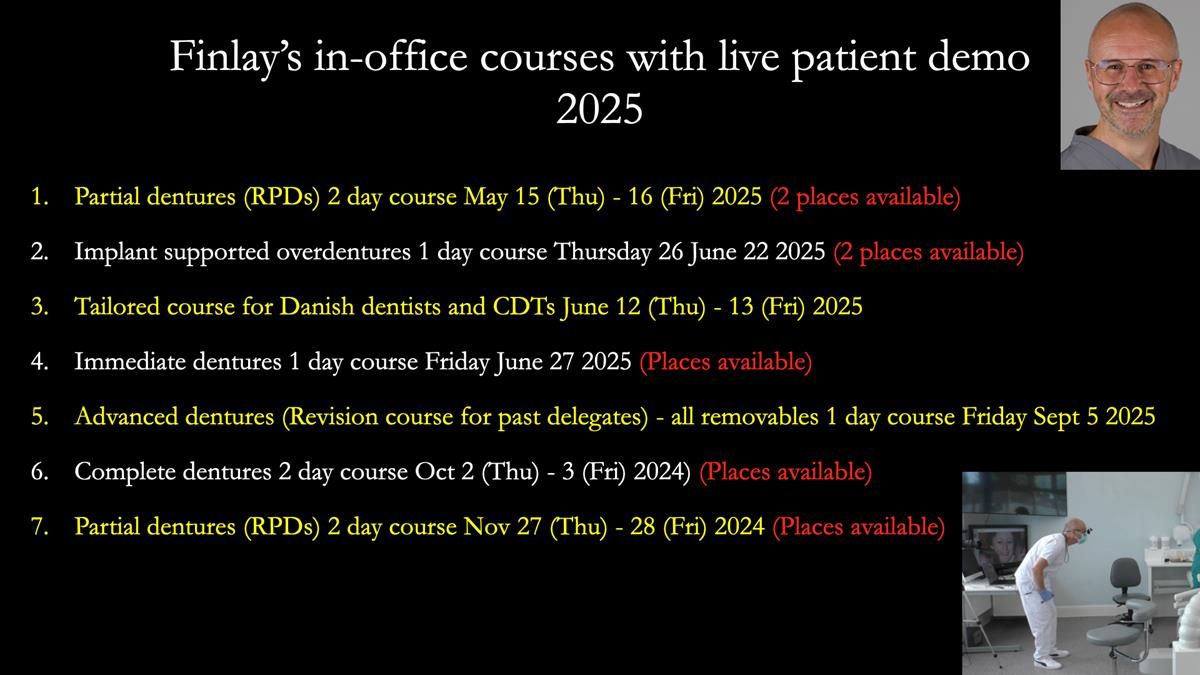 Finlay's in-office courses with live patient demo 2025

1. Partial dentures (RPDs) 2 day course May 15 (Thu) - 16 (Fri) 2025 (2 places available)
2. Implant supported overdentures 1 day course Thursday 26 June 22 2025 (2 places available)
3. Tailored course for Danish dentists and CDTs June 12 (Thu) - 13 (Fri) 2025
4. Immediate dentures 1 day course Friday June 27 2025 (Places available)
5. Advanced dentures (Revision course for past delegates) - all removables 1 day course Friday Sept 5 2025
6. Complete dentures 2 day course Oct 2 (Thu) - 3 (Fri) 2024) (Places available)
7. Partial dentures (RPDs) 2 day course Nov 27 (Thu) - 28 (Fri) 2024 (Places available)